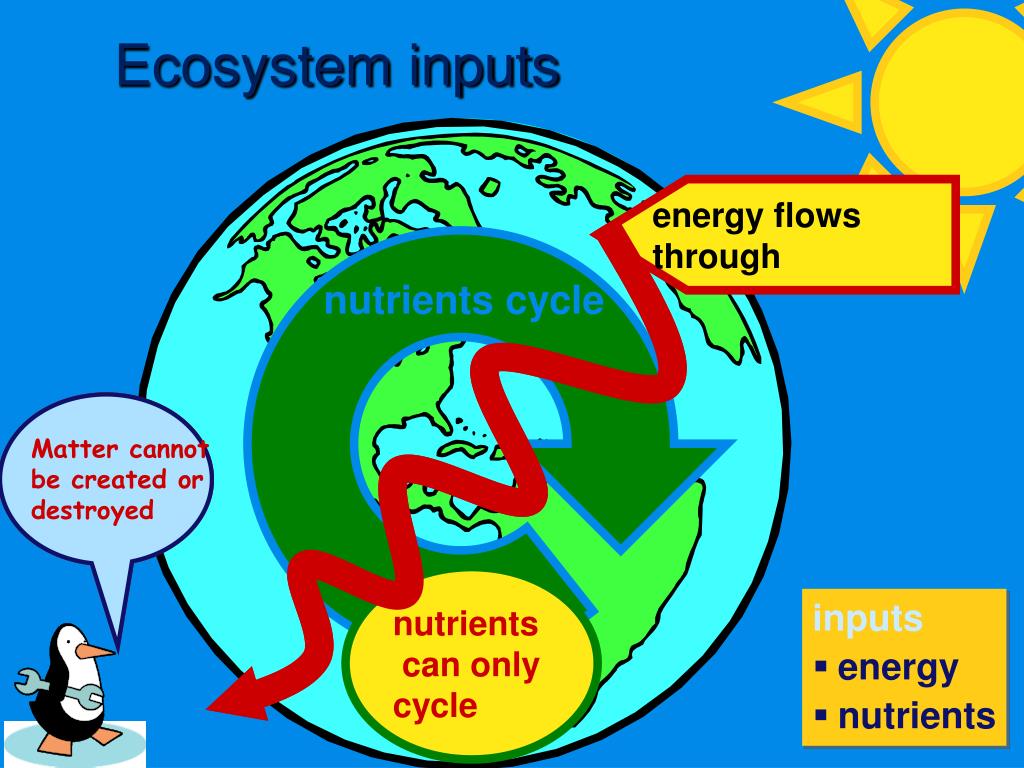 Ecosystem inputs

energy flows through

nutrients cycle

Matter cannot be created or destroyed

nutrients can only cycle

inputs
▪ energy
▪ nutrients